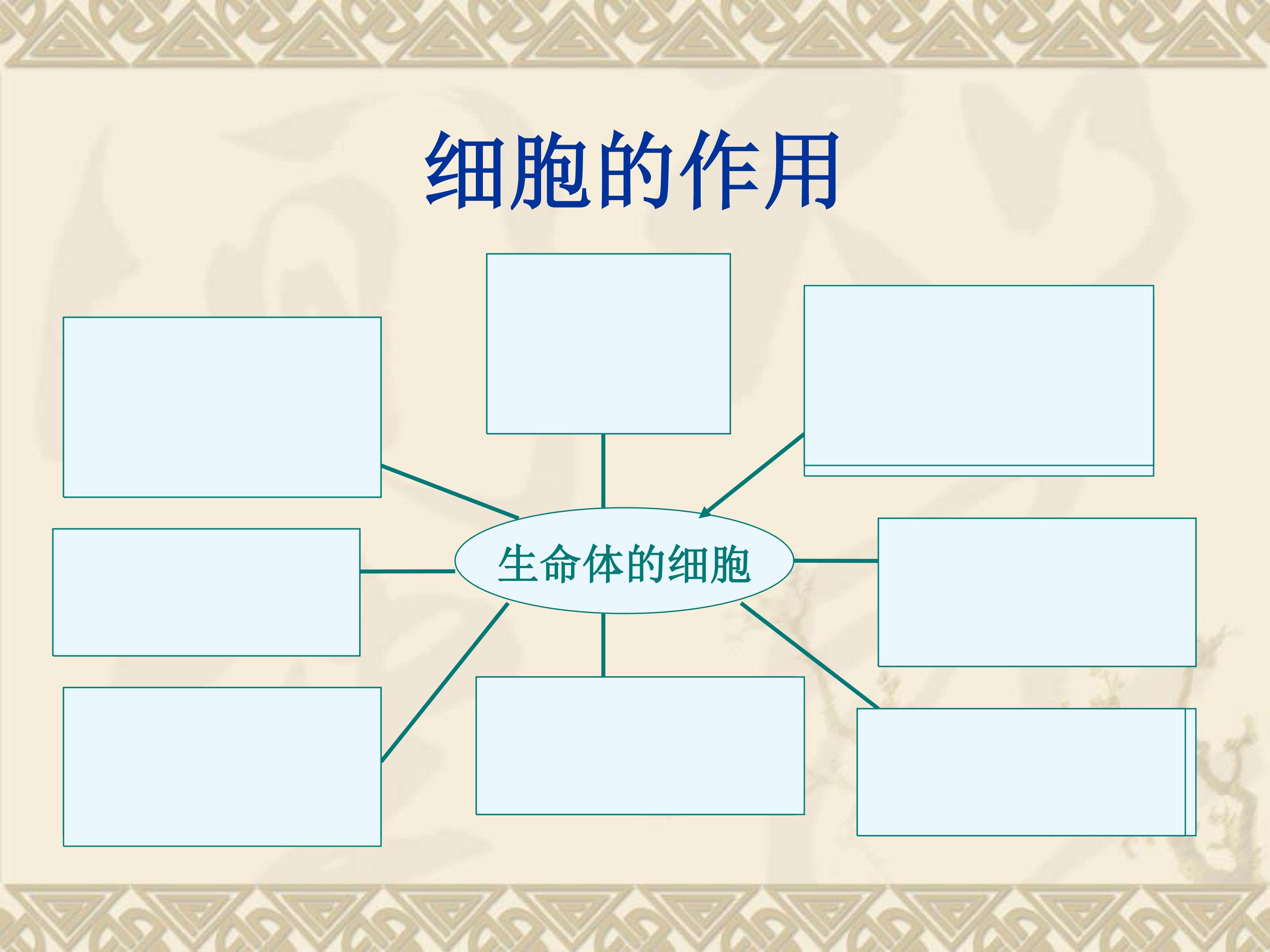 细胞的作用

生命体的细胞